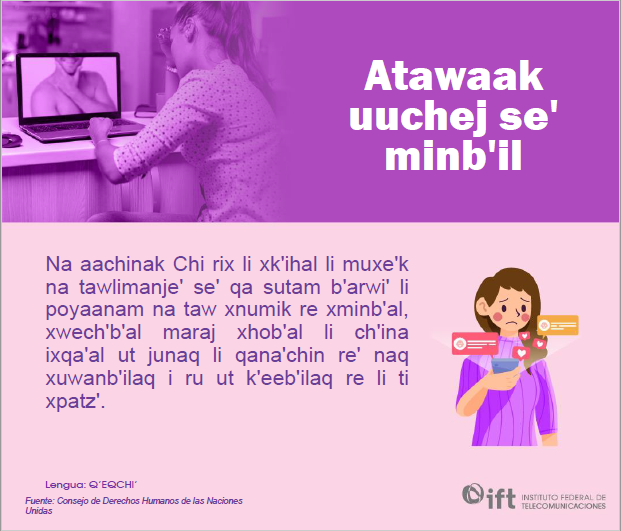 Atawaak uuchej se' minb'il

Na aachinak Chi rix li xk'ihal li muxe'k na tawlimanje' se' qa sutam b'arwi' li poyaanam na taw xnumik re xminb'al, xwech'b'al maraj xhob'al li ch'ina ixqa'al ut junaq li qana'chin re' naq xuwanb'ilaq i ru ut k'eeb'ilaq re li ti xpatz'.

Lengua: Q'EQCHI'

Fuente: Consejo de Derechos Humanos de las Naciones Unidas

ift INSTITUTO FEDERAL DE TELECOMUNICACIONES